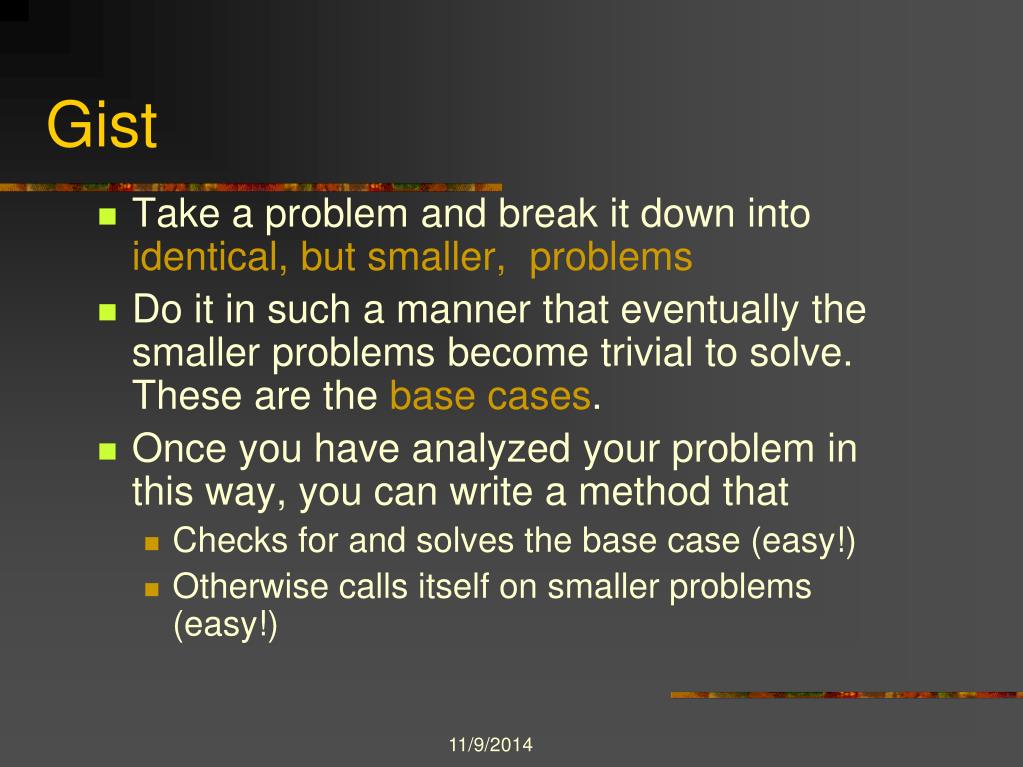 Gist

Take a problem and break it down into identical, but smaller, problems

Do it in such a manner that eventually the smaller problems become trivial to solve. These are the base cases.

Once you have analyzed your problem in this way, you can write a method that

Checks for and solves the base case (easy!)

Otherwise calls itself on smaller problems (easy!)

11/9/2014